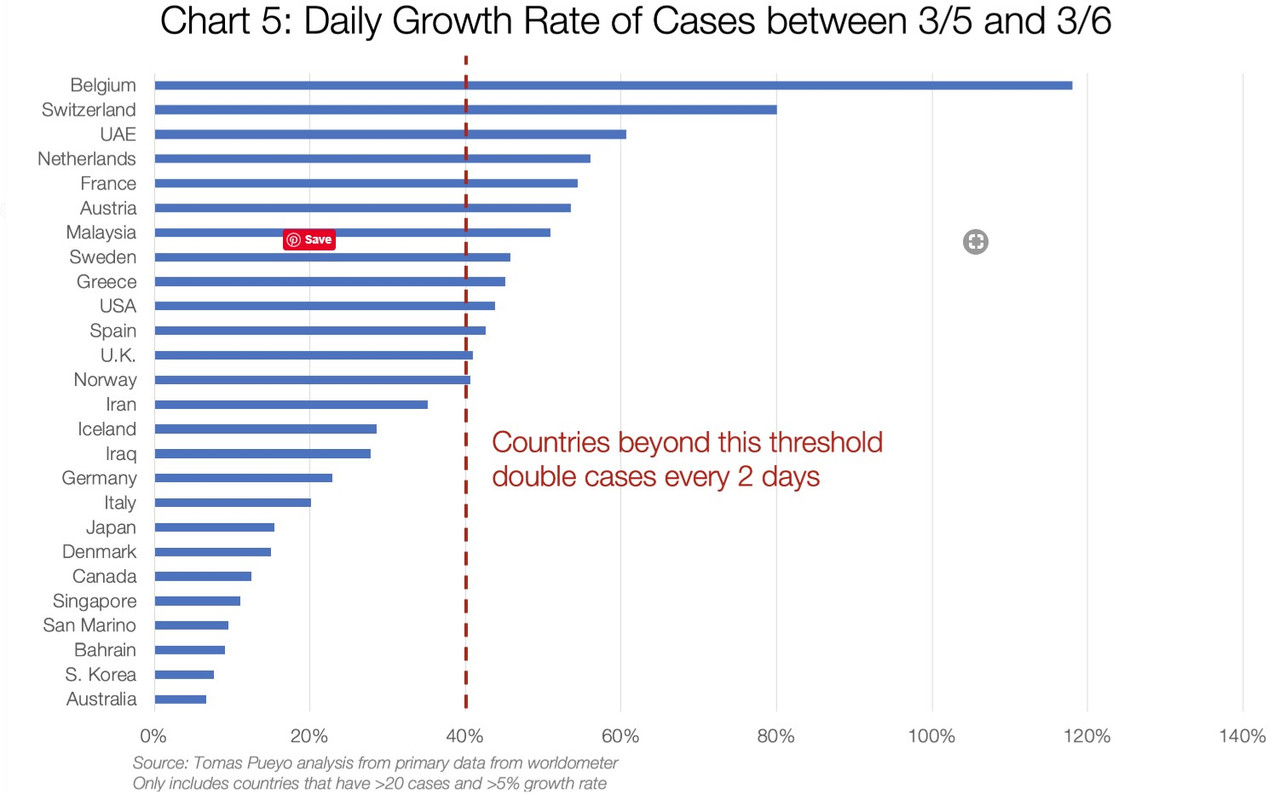 Chart 5: Daily Growth Rate of Cases between 3/5 and 3/6

Belgium
Switzerland
UAE
Netherlands
France
Austria
Malaysia
Sweden
Greece
USA
Spain
U.K.
Norway
Iran
Iceland
Iraq
Germany
Italy
Japan
Denmark
Canada
Singapore
San Marino
Bahrain
S. Korea
Australia

Save

Countries beyond this threshold double cases every 2 days

0% 20% 40% 60% 80% 100% 120% 140%

Source: Tomas Pueyo analysis from primary data from worldometer
Only includes countries that have >20 cases and >5% growth rate